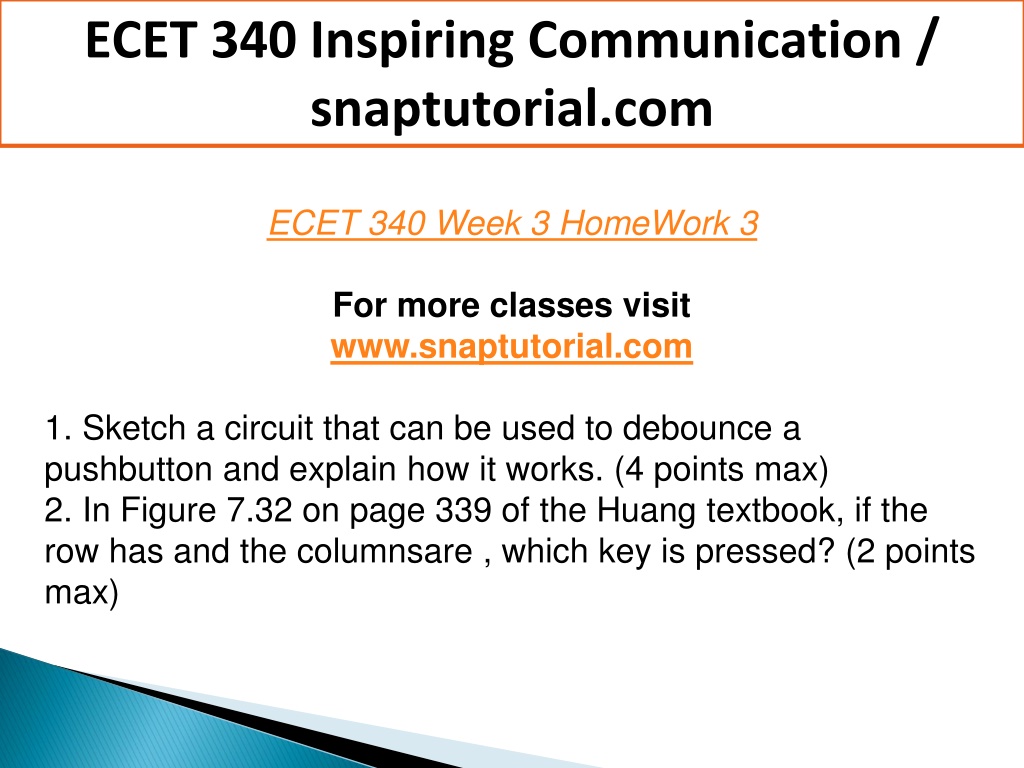 ECET 340 Inspiring Communication / snaptutorial.com

ECET 340 Week 3 HomeWork 3

For more classes visit
www.snaptutorial.com

1. Sketch a circuit that can be used to debounce a pushbutton and explain how it works. (4 points max)
2. In Figure 7.32 on page 339 of the Huang textbook, if the row has and the columnsare , which key is pressed? (2 points max)